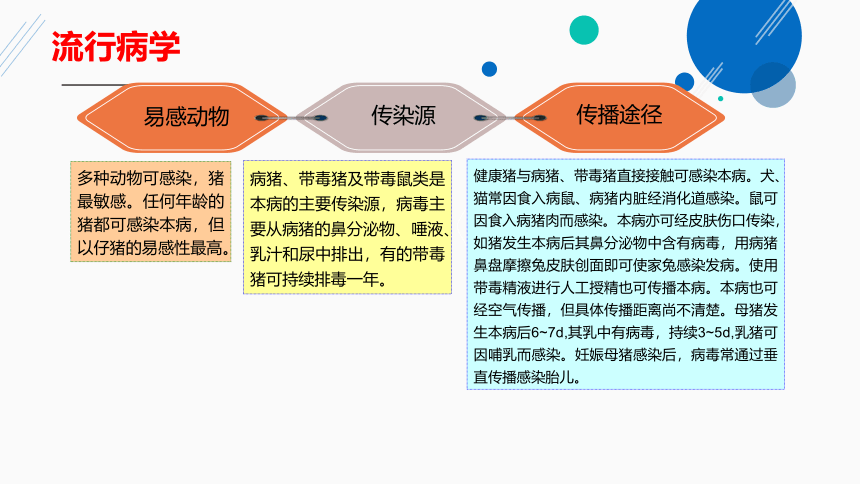 流行病学

易感动物

传染源

传播途径

多种动物可感染，猪最敏感。任何年龄的猪都可感染本病，但以仔猪的易感性最高。

病猪、带毒猪及带毒鼠类是本病的主要传染源，病毒主要从病猪的鼻分泌物、唾液、乳汁和尿中排出，有的带毒猪可持续排毒一年。

健康猪与病猪、带毒猪直接接触可感染本病。犬、猫常因食入病鼠、病猪内脏经消化道感染。鼠可因食入病猪肉而感染。本病亦可经皮肤伤口传染，如猪发生本病后其鼻分泌物中含有病毒，用病猪鼻盘摩擦兔皮肤创面即可使家兔感染发病。使用带毒精液进行人工授精也可传播本病。本病也可经空气传播，但具体传播距离尚不清楚。母猪发生本病后6~7d,其乳中有病毒，持续3~5d,乳猪可因哺乳而感染。妊娠母猪感染后，病毒常通过垂直传播感染胎儿。